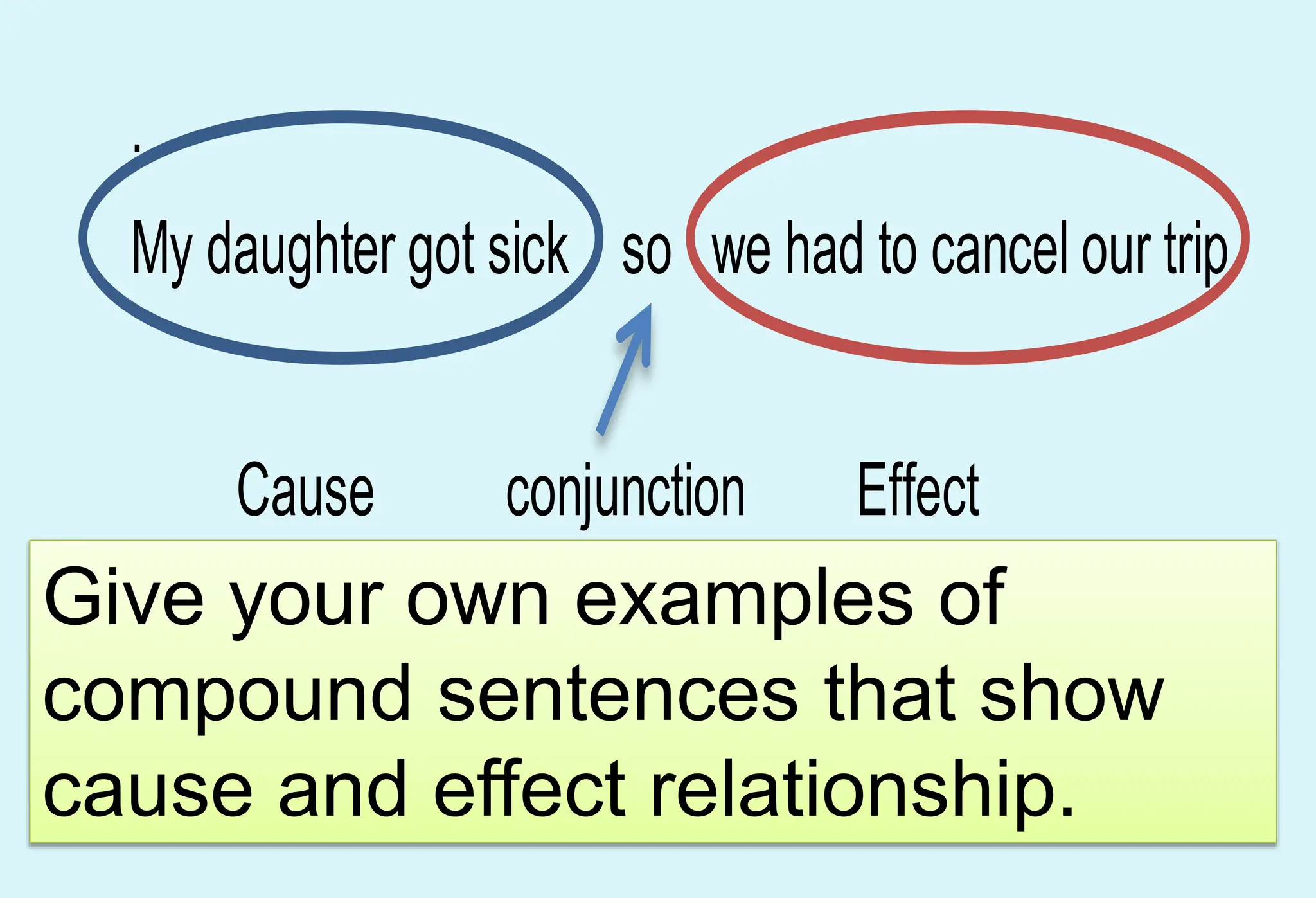 My daughter got sick so we had to cancel our trip

Cause conjunction Effect

Give your own examples of compound sentences that show cause and effect relationship.